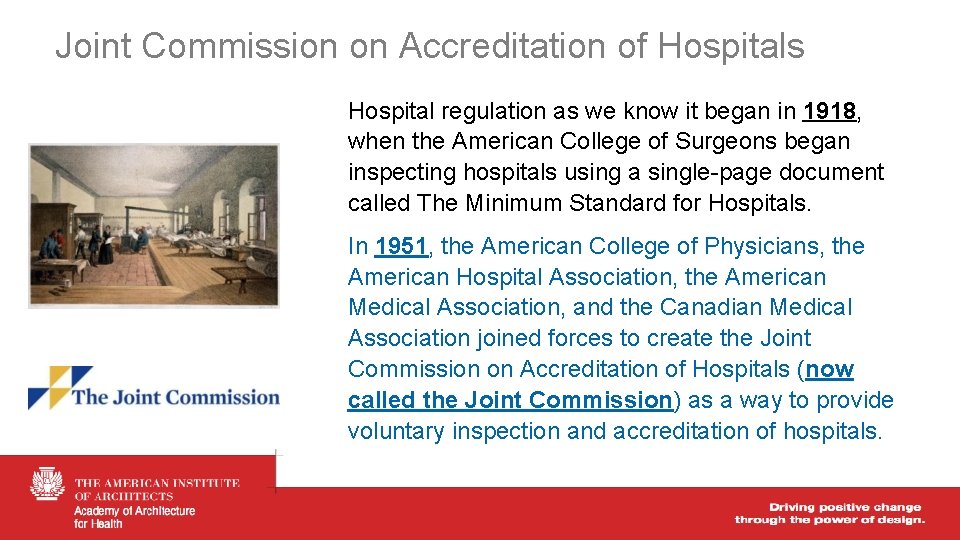 Joint Commission on Accreditation of Hospitals

Hospital regulation as we know it began in 1918, when the American College of Surgeons began inspecting hospitals using a single-page document called The Minimum Standard for Hospitals.

In 1951, the American College of Physicians, the American Hospital Association, the American Medical Association, and the Canadian Medical Association joined forces to create the Joint Commission on Accreditation of Hospitals (now called the Joint Commission) as a way to provide voluntary inspection and accreditation of hospitals.

The Joint Commission

THE AMERICAN INSTITUTE OF ARCHITECTS
Academy of Architecture for Health

Driving positive change through the power of design.